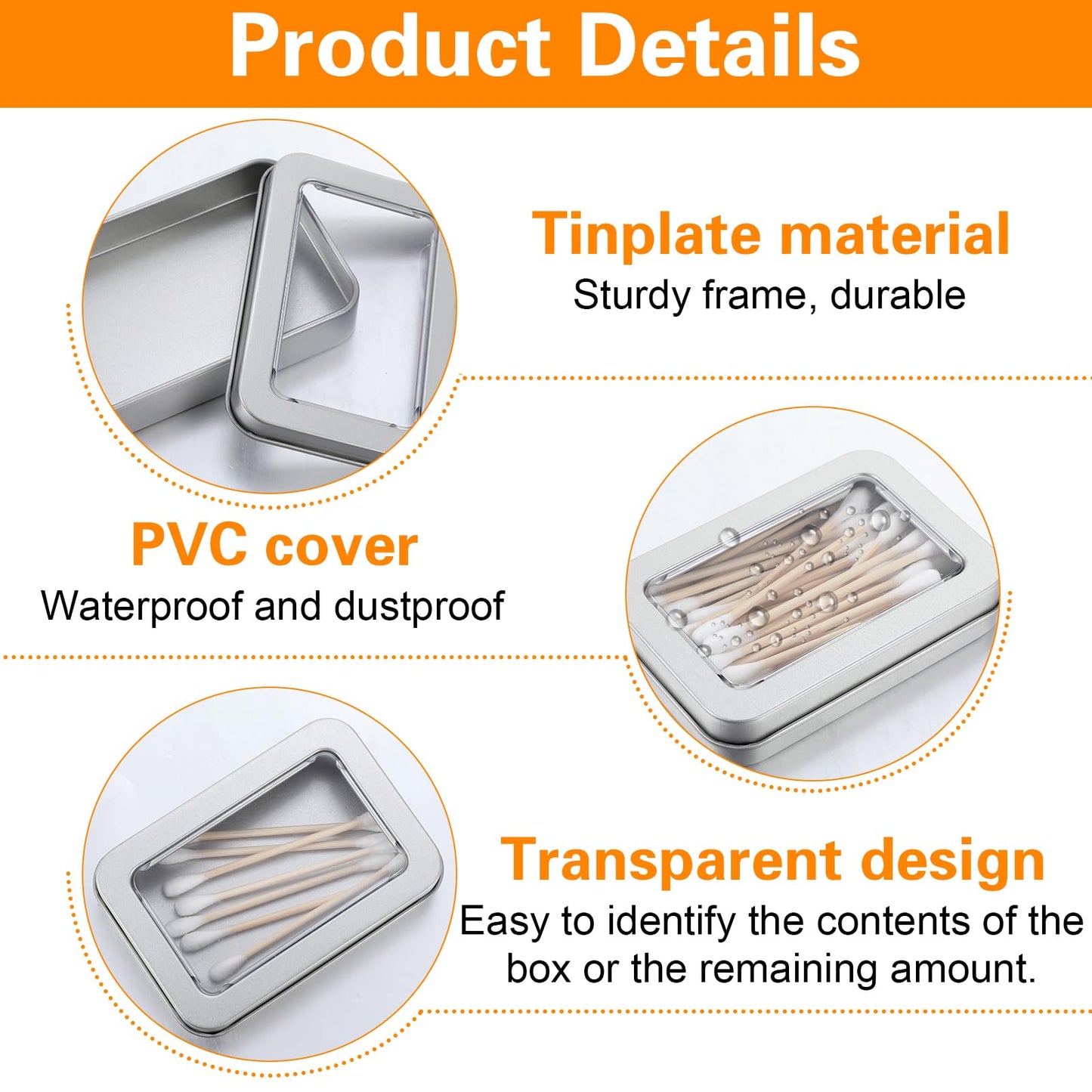 Product Details

Tinplate material
Sturdy frame, durable

PVC cover
Waterproof and dustproof

Transparent design
Easy to identify the contents of the box or the remaining amount.